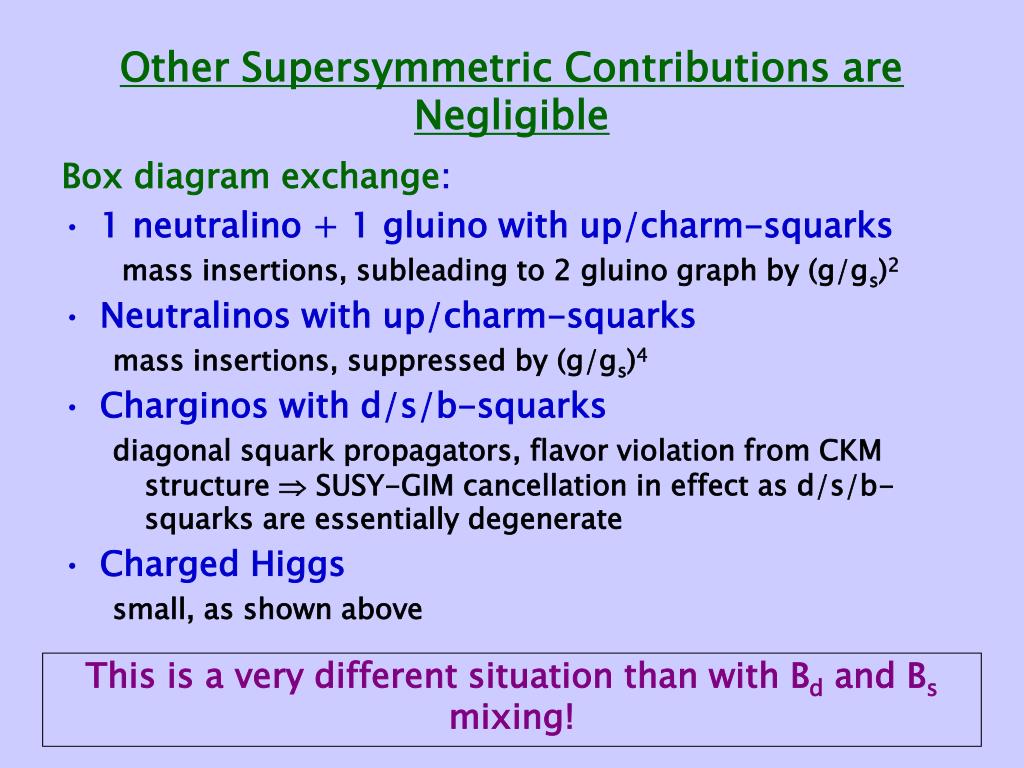 Other Supersymmetric Contributions are Negligible

Box diagram exchange:

• 1 neutralino + 1 gluino with up/charm-squarks
mass insertions, subleading to 2 gluino graph by $(g/g_s)^2$

• Neutralinos with up/charm-squarks
mass insertions, suppressed by $(g/g_s)^4$

• Charginos with d/s/b-squarks
diagonal squark propagators, flavor violation from CKM structure $\Rightarrow$ SUSY-GIM cancellation in effect as d/s/b-squarks are essentially degenerate

• Charged Higgs
small, as shown above

This is a very different situation than with $B_d$ and $B_s$ mixing!